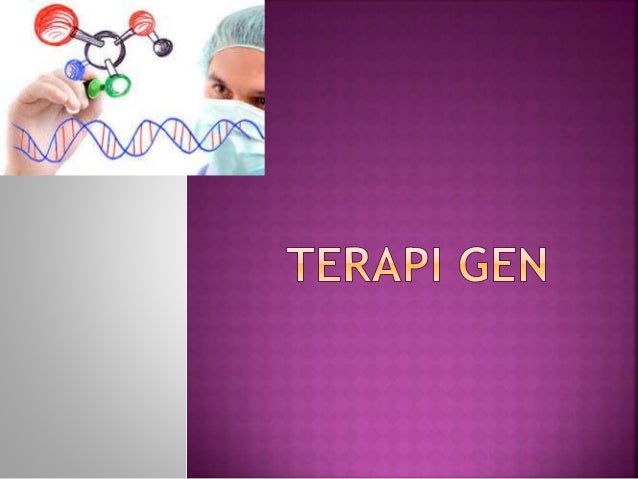 TERAPI GEN